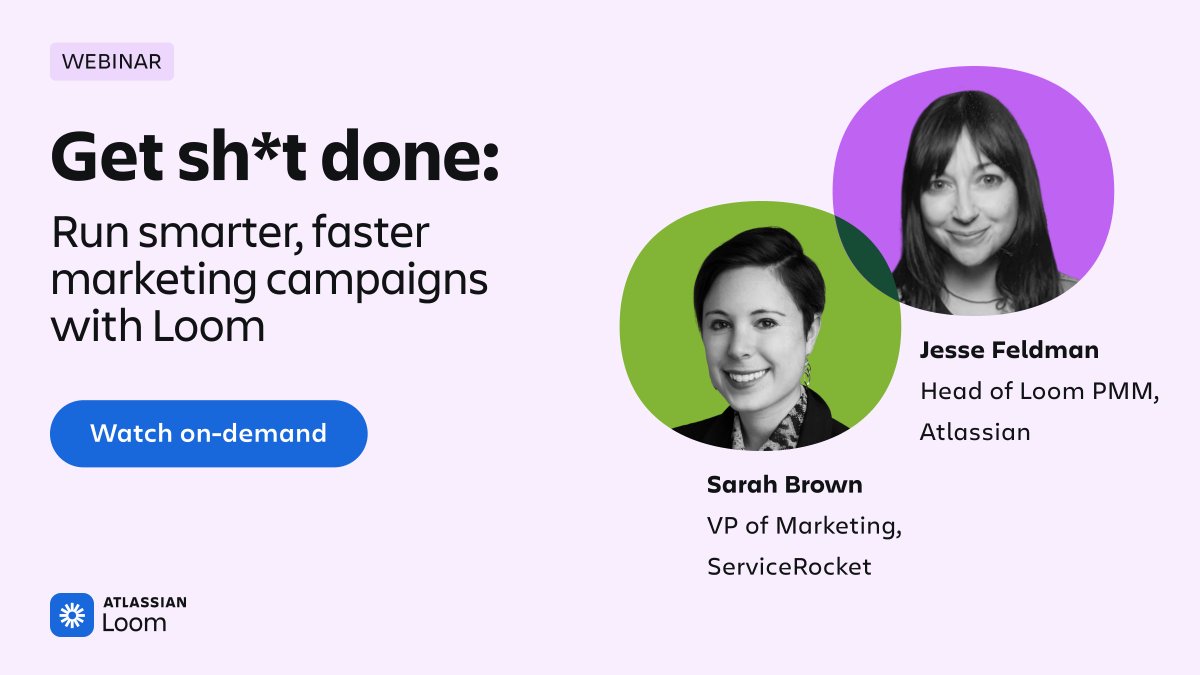 WEBINAR

Get sh*t done:

Run smarter, faster marketing campaigns with Loom

Watch on-demand

Jesse Feldman
Head of Loom PMM, Atlassian

Sarah Brown
VP of Marketing, ServiceRocket

ATLASSIAN
Loom